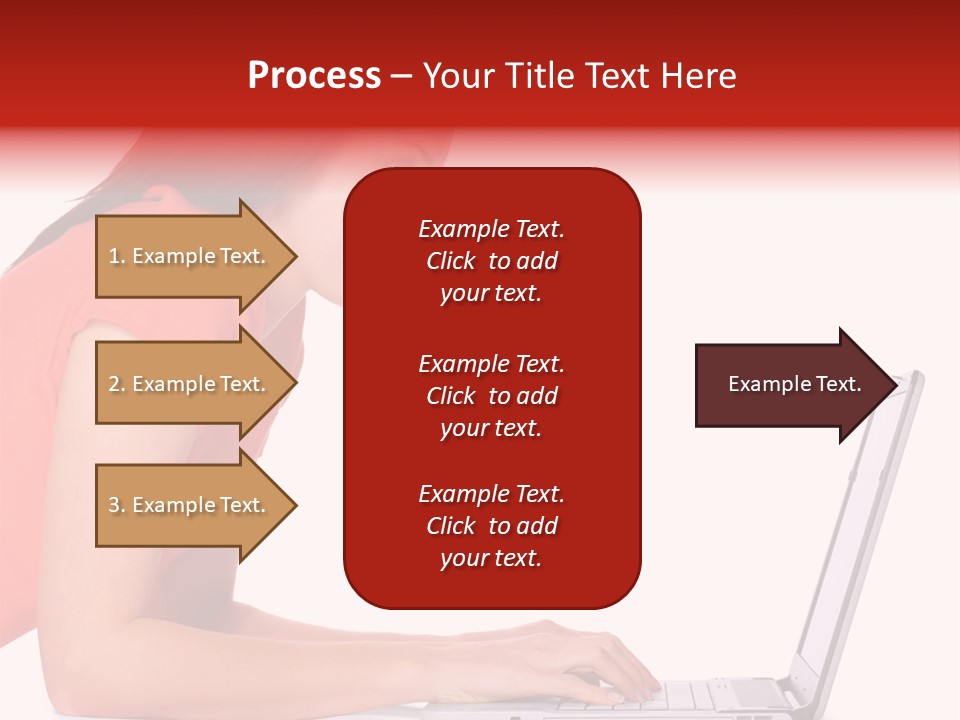 Process – Your Title Text Here

1. Example Text.

2. Example Text.

3. Example Text.

Example Text. Click to add your text.

Example Text. Click to add your text.

Example Text. Click to add your text.

Example Text.